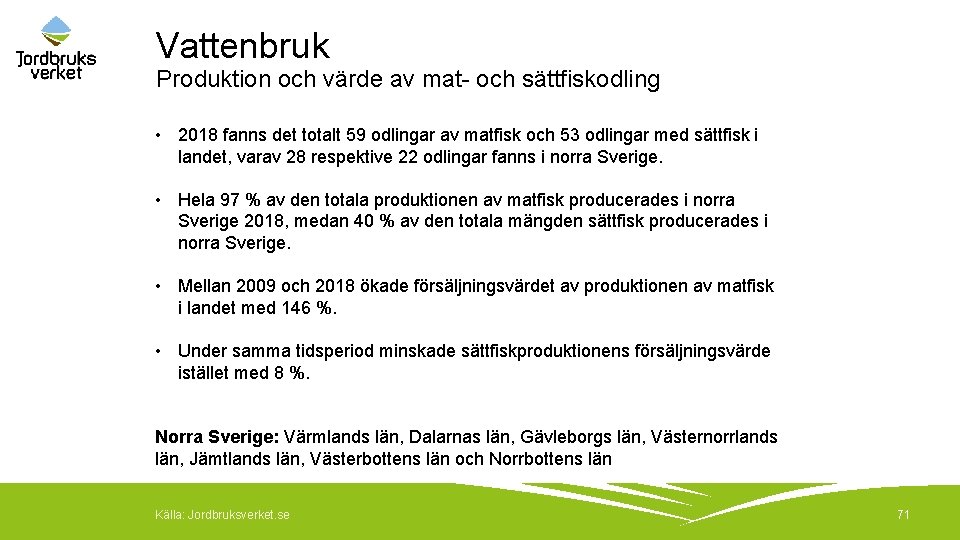 Jordbruks verket

Vattenbruk

Produktion och värde av mat- och sättfiskodling

• 2018 fanns det totalt 59 odlingar av matfisk och 53 odlingar med sättfisk i landet, varav 28 respektive 22 odlingar fanns i norra Sverige.

• Hela 97 % av den totala produktionen av matfisk producerades i norra Sverige 2018, medan 40 % av den totala mängden sättfisk producerades i norra Sverige.

• Mellan 2009 och 2018 ökade försäljningsvärdet av produktionen av matfisk i landet med 146 %.

• Under samma tidsperiod minskade sättfiskproduktionens försäljningsvärde istället med 8 %.

Norra Sverige: Värmlands län, Dalarnas län, Gävleborgs län, Västernorrlands län, Jämtlands län, Västerbottens län och Norrbottens län

Källa: Jordbruksverket.se

71